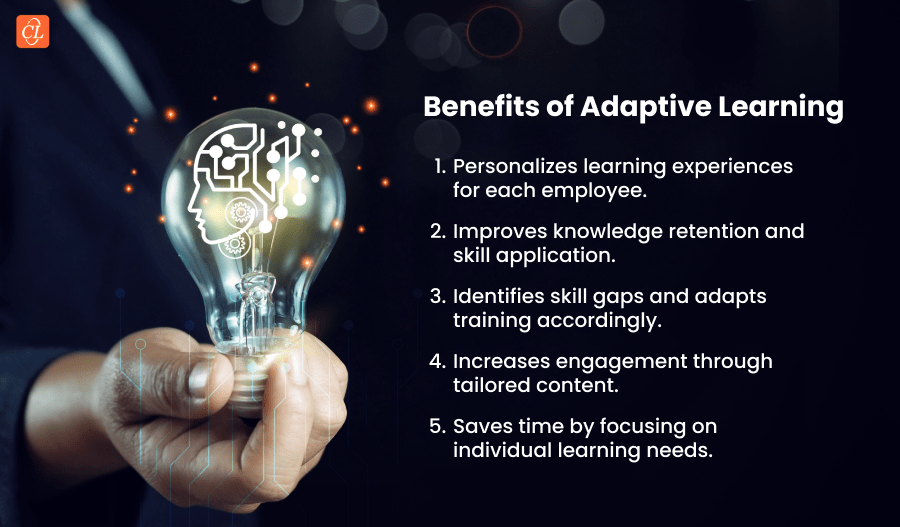 CL

Benefits of Adaptive Learning

1. Personalizes learning experiences for each employee.

2. Improves knowledge retention and skill application.

3. Identifies skill gaps and adapts training accordingly.

4. Increases engagement through tailored content.

5. Saves time by focusing on individual learning needs.